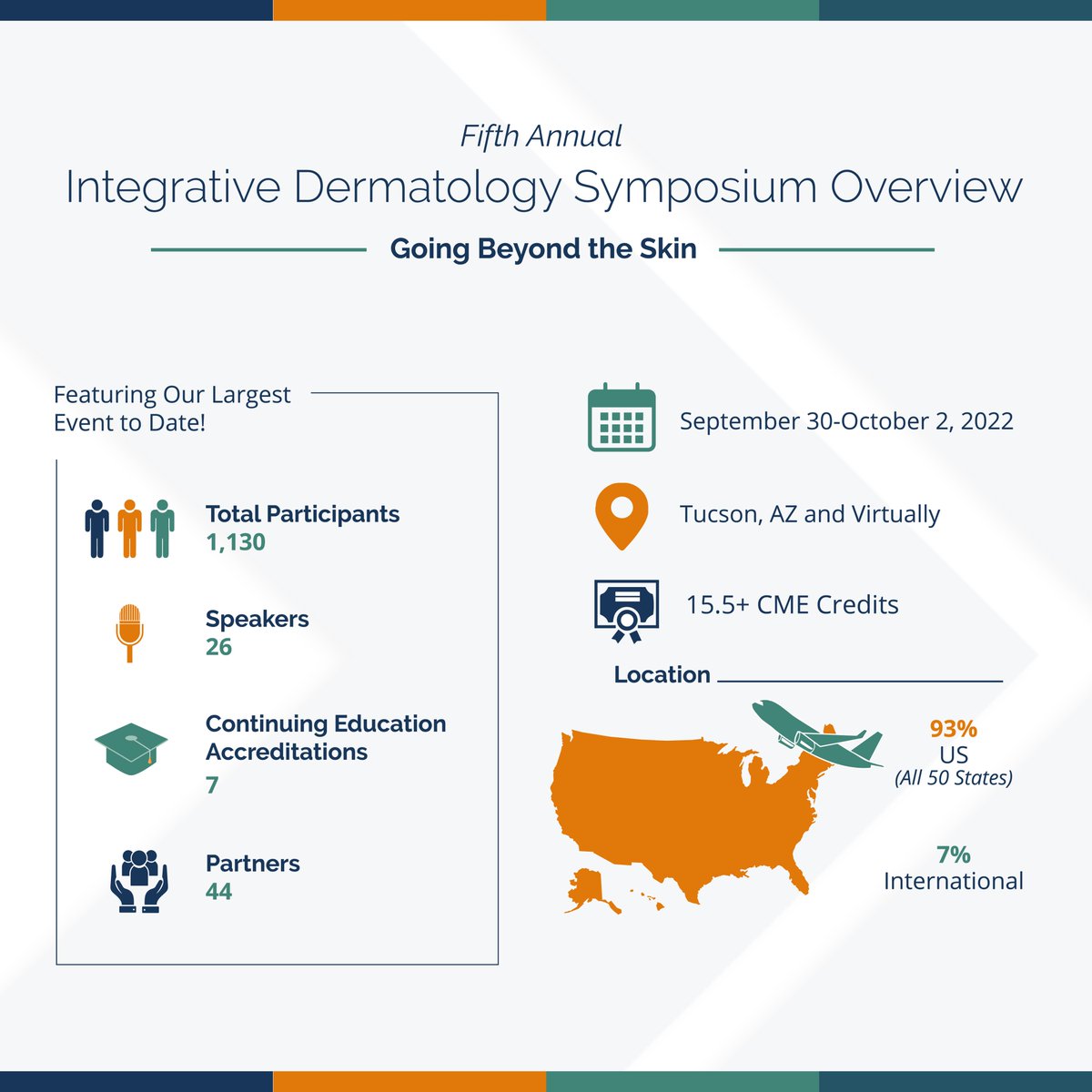 Fifth Annual

Integrative Dermatology Symposium Overview

Going Beyond the Skin

Featuring Our Largest Event to Date!

Total Participants
1,130

Speakers
26

Continuing Education Accreditations
7

Partners
44

September 30-October 2, 2022

Tucson, AZ and Virtually

15.5+ CME Credits

Location

93%
US
(All 50 States)

7%
International